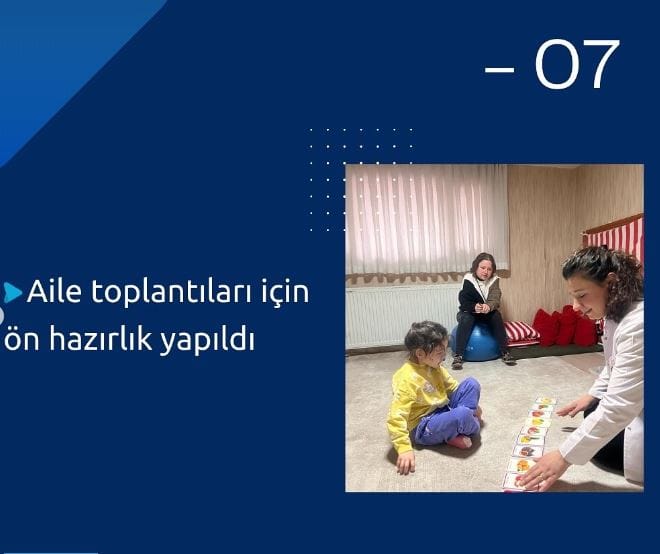 – 07

Aile toplantıları için ön hazırlık yapıldı